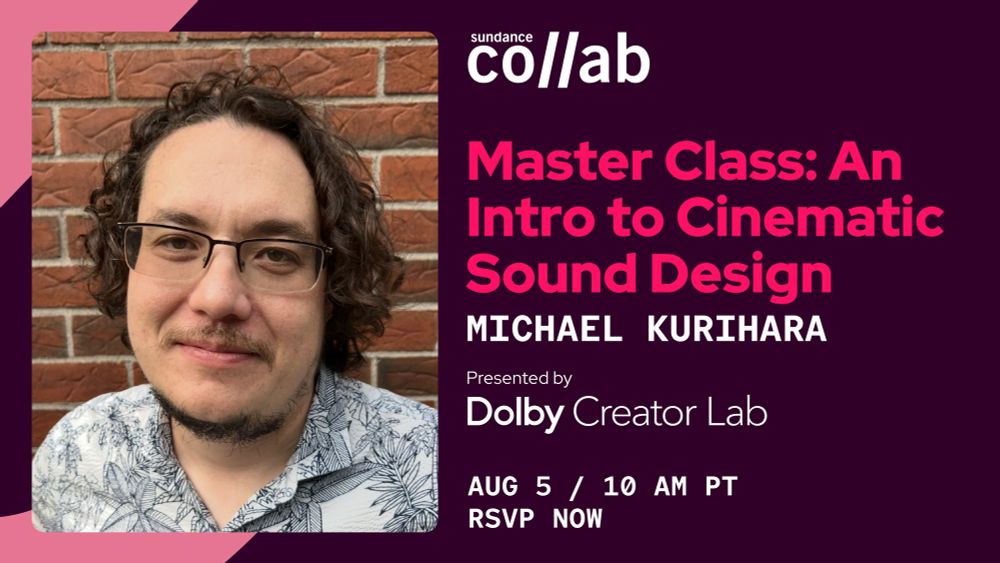 sundance
co//ab

Master Class: An Intro to Cinematic Sound Design

MICHAEL KURIHARA

Presented by
Dolby Creator Lab

AUG 5 / 10 AM PT
RSVP NOW